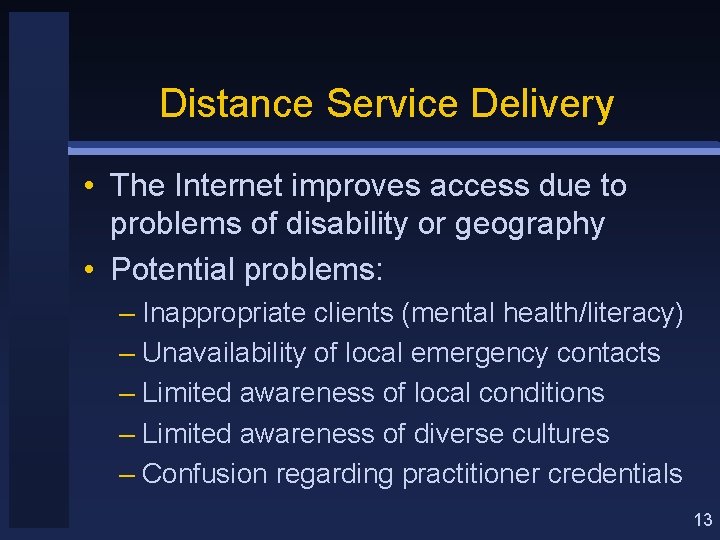 Distance Service Delivery

• The Internet improves access due to problems of disability or geography
• Potential problems:
– Inappropriate clients (mental health/literacy)
– Unavailability of local emergency contacts
– Limited awareness of local conditions
– Limited awareness of diverse cultures
– Confusion regarding practitioner credentials

13